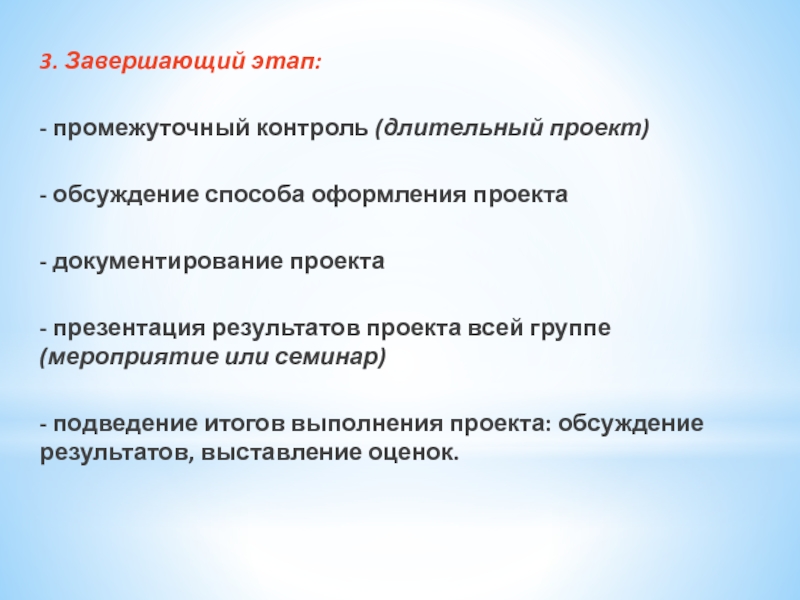 3. Завершающий этап:

- промежуточный контроль (длительный проект)

- обсуждение способа оформления проекта

- документирование проекта

- презентация результатов проекта всей группе (мероприятие или семинар)

- подведение итогов выполнения проекта: обсуждение результатов, выставление оценок.